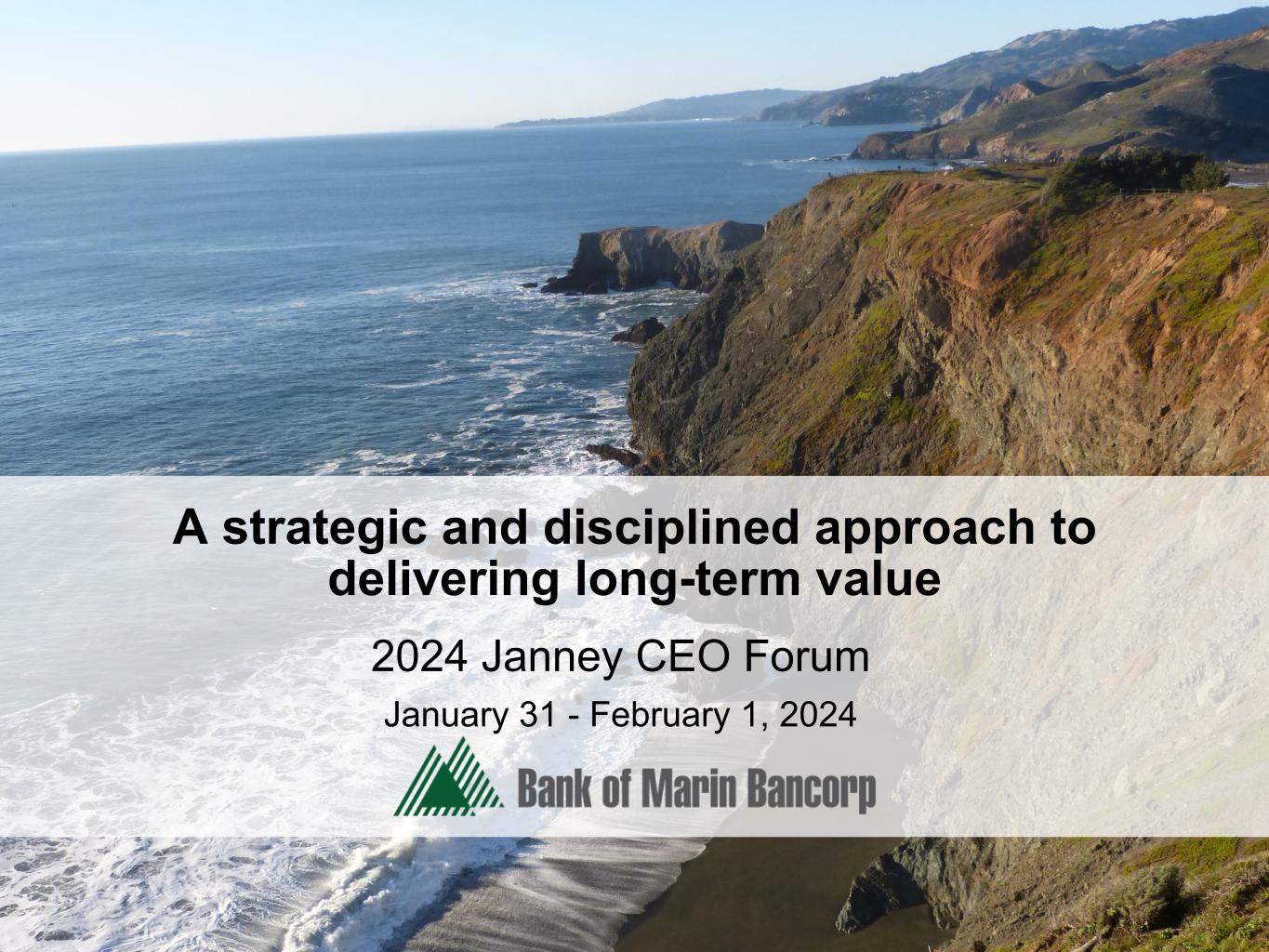 A strategic and disciplined approach to delivering long-term value

2024 Janney CEO Forum

January 31 - February 1, 2024

Bank of Marin Bancorp